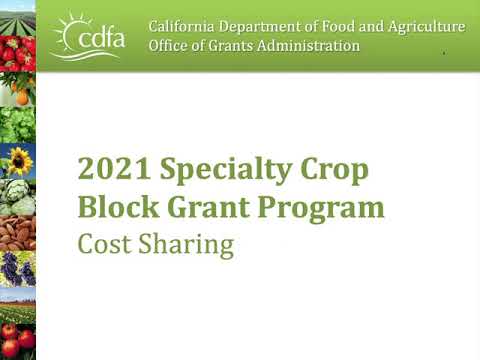 cdfa
California Department of Food and Agriculture
Office of Grants Administration

2021 Specialty Crop Block Grant Program
Cost Sharing